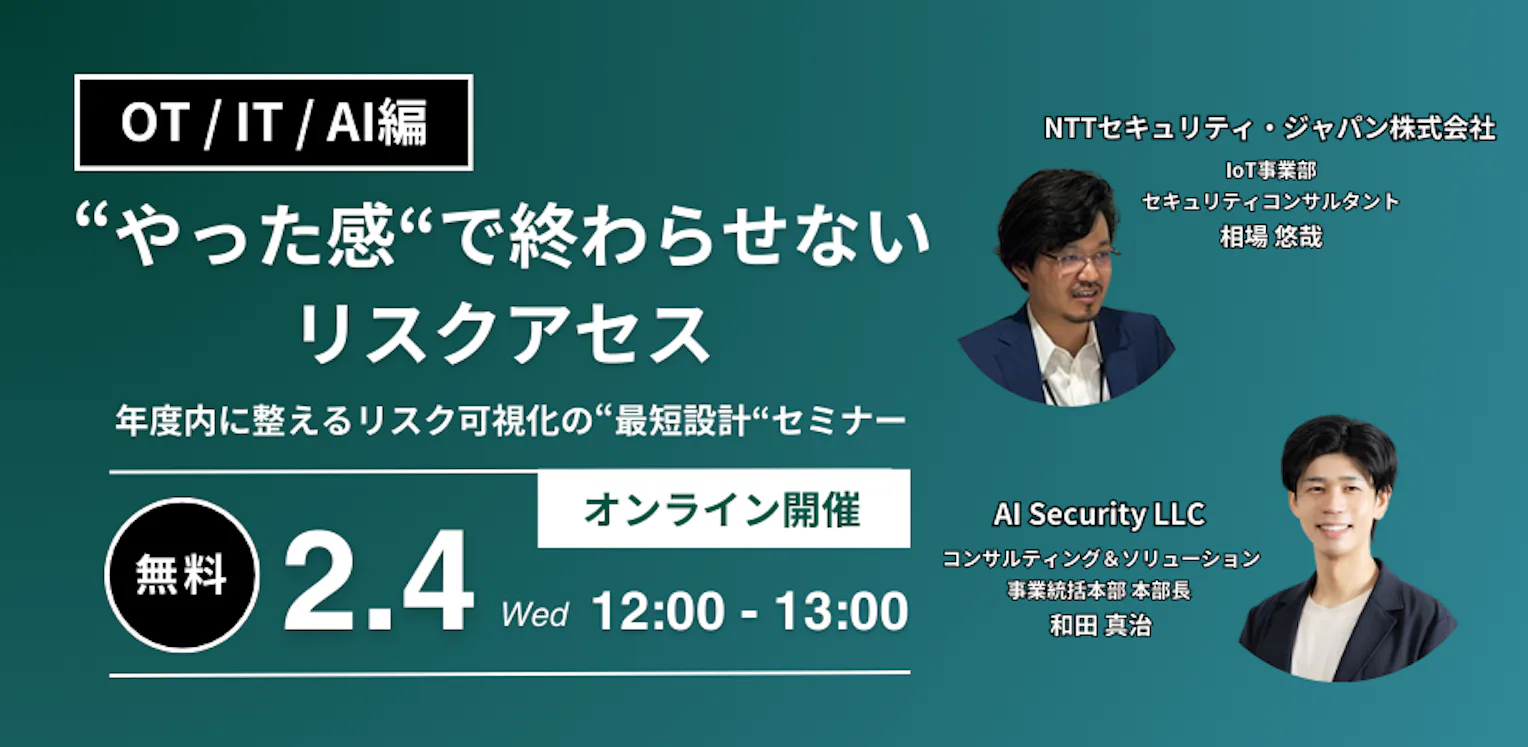 OT / IT / AI編

“やった感“で終わらせない
リスクアセス

年度内に整えるリスク可視化の“最短設計“セミナー

オンライン開催

無料

2.4 Wed 12:00 - 13:00

NTTセキュリティ・ジャパン株式会社
IoT事業部
セキュリティコンサルタント
相場 悠哉

AI Security LLC
コンサルティング＆ソリューション
事業統括本部 本部長
和田 真治